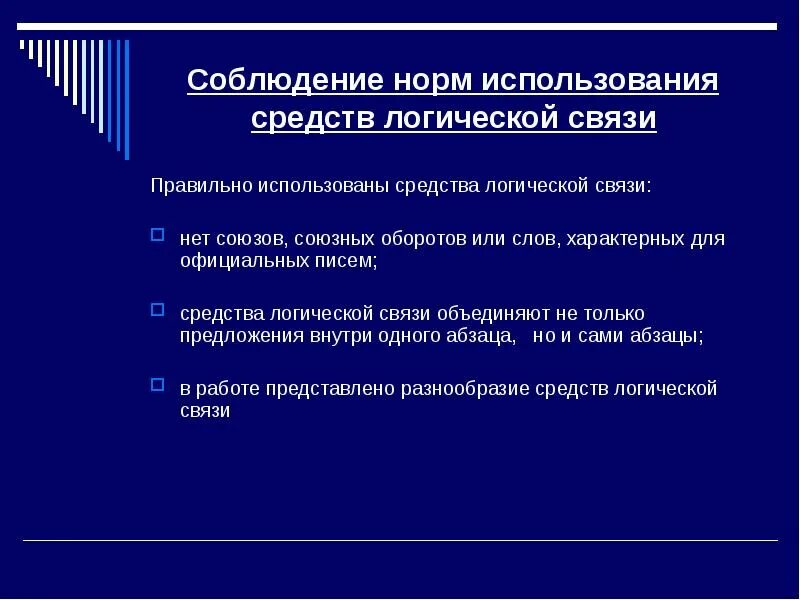 Соблюдение норм использования средств логической связи

Правильно использованы средства логической связи:

нет союзов, союзных оборотов или слов, характерных для официальных писем;

средства логической связи объединяют не только предложения внутри одного абзаца, но и сами абзацы;

в работе представлено разнообразие средств логической связи